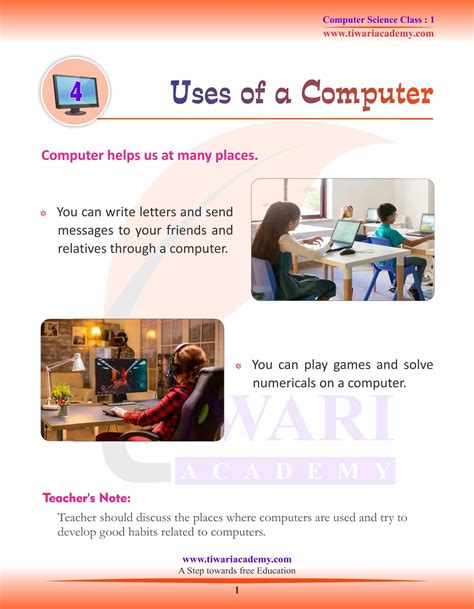 Computer Science Class : 1
www.tiwariacademy.com

4

Uses of a Computer

Computer helps us at many places.

You can write letters and send messages to your friends and relatives through a computer.

You can play games and solve numericals on a computer.

WARI
ACADEMY

Teacher's Note:

Teacher should discuss the places where computers are used and try to develop good habits related to computers.

www.tiwariacademy.com
A Step towards free Education

1